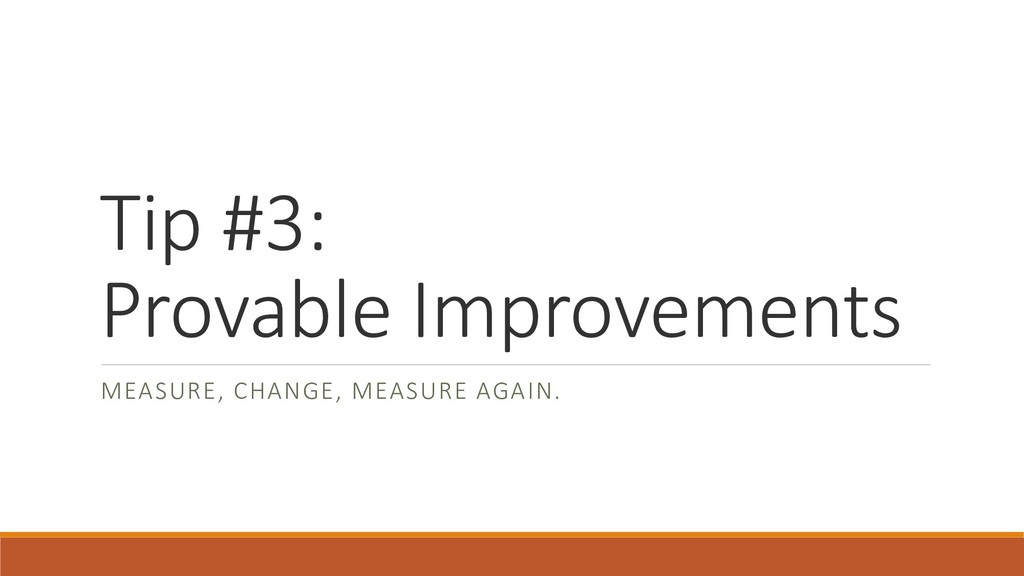 Tip #3:
Provable Improvements

MEASURE, CHANGE, MEASURE AGAIN.